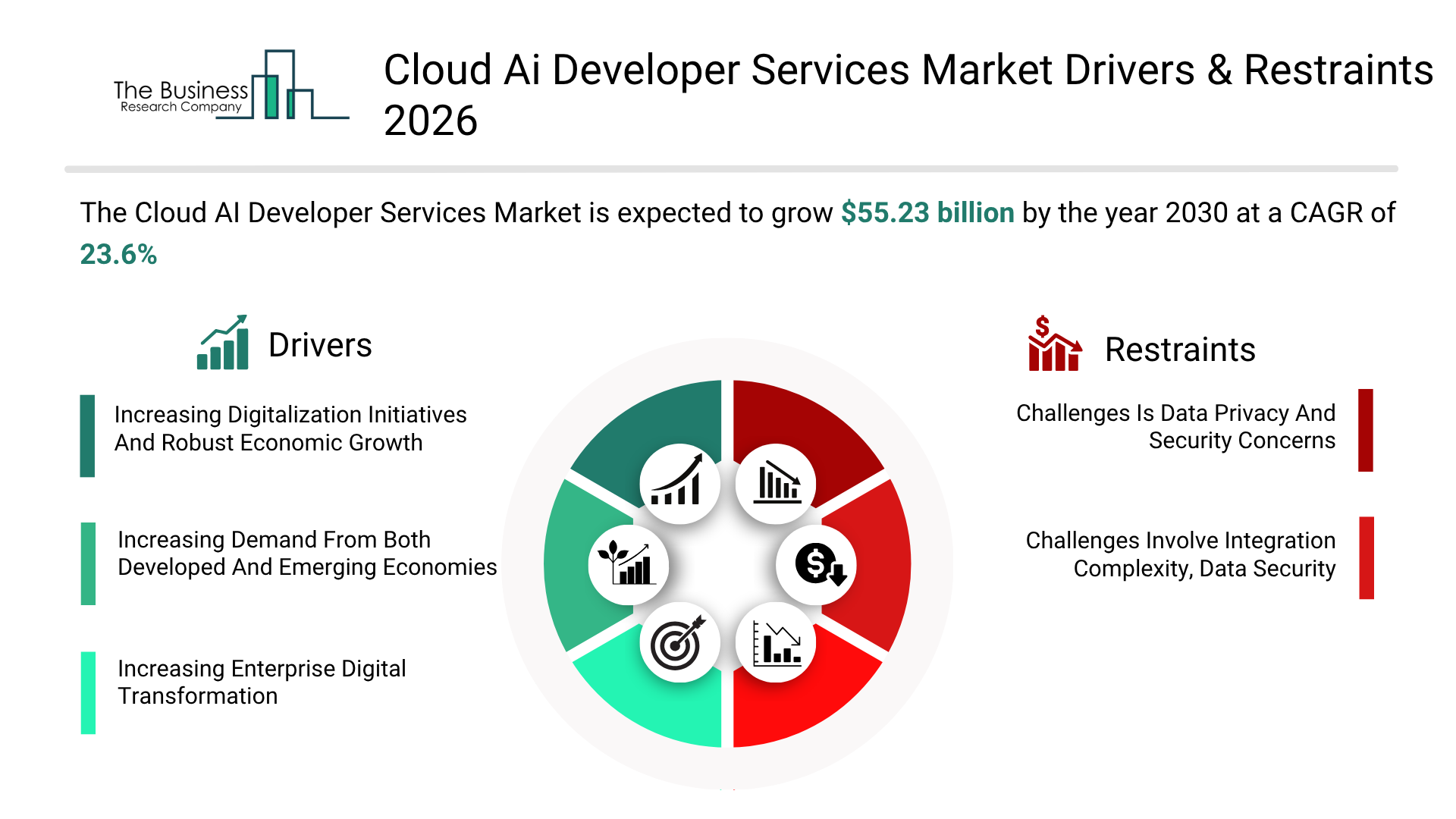 The Business Research Company

Cloud Ai Developer Services Market Drivers & Restraints 2026

The Cloud AI Developer Services Market is expected to grow $55.23 billion by the year 2030 at a CAGR of 23.6%

Drivers

Increasing Digitalization Initiatives And Robust Economic Growth

Increasing Demand From Both Developed And Emerging Economies

Increasing Enterprise Digital Transformation

Restraints

Challenges Is Data Privacy And Security Concerns

Challenges Involve Integration Complexity, Data Security